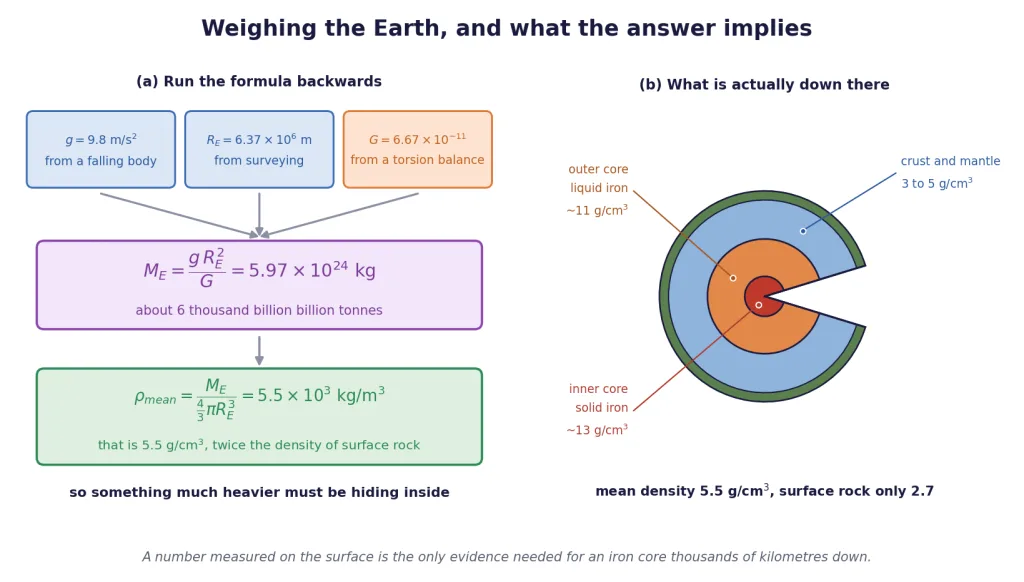 Weighing the Earth, and what the answer implies

(a) Run the formula backwards

$g = 9.8$ m/s$^2$
from a falling body

$R_E = 6.37 \times 10^6$ m
from surveying

$G = 6.67 \times 10^{-11}$
from a torsion balance

$M_E = \frac{g R_E^2}{G} = 5.97 \times 10^{24}$ kg
about 6 thousand billion billion tonnes

$\rho_{mean} = \frac{M_E}{\frac{4}{3}\pi R_E^3} = 5.5 \times 10^3$ kg/m$^3$
that is 5.5 g/cm$^3$, twice the density of surface rock

so something much heavier must be hiding inside

(b) What is actually down there

outer core
liquid iron
~11 g/cm$^3$

crust and mantle
3 to 5 g/cm$^3$

inner core
solid iron
~13 g/cm$^3$

mean density 5.5 g/cm$^3$, surface rock only 2.7

A number measured on the surface is the only evidence needed for an iron core thousands of kilometres down.